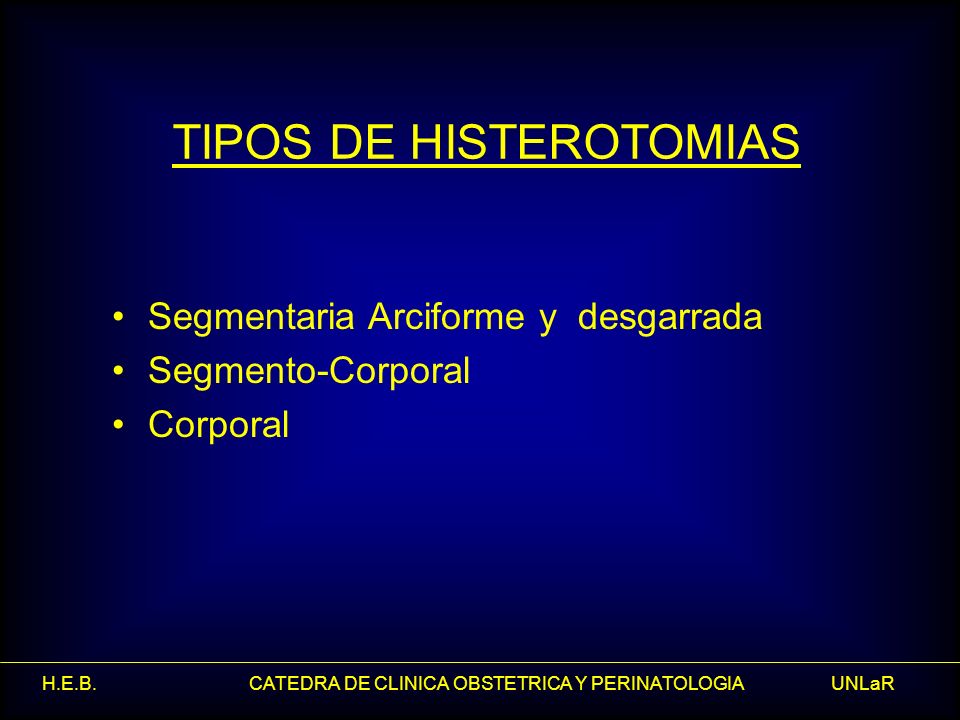 TIPOS DE HISTEROTOMIAS

• Segmentaria Arciforme y desgarrada
• Segmento-Corporal
• Corporal

H.E.B. CATEDRA DE CLINICA OBSTETRICA Y PERINATOLOGIA UNLaR